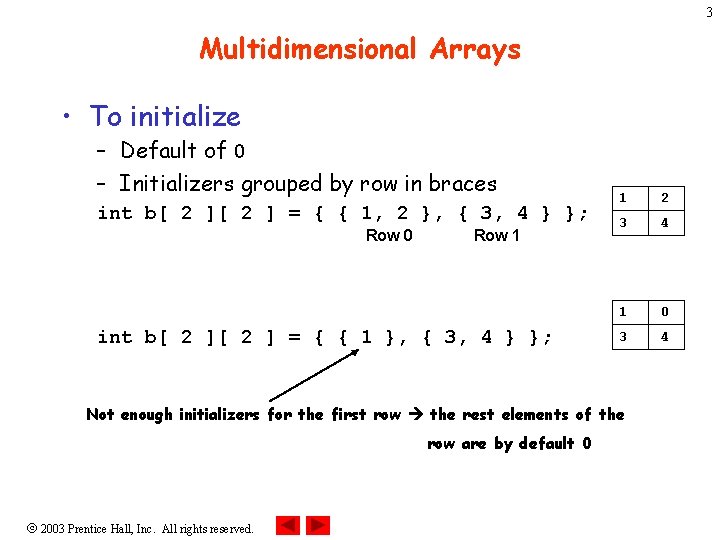 3

Multidimensional Arrays

• To initialize
– Default of 0
– Initializers grouped by row in braces

int b[ 2 ][ 2 ] = { { 1, 2 }, { 3, 4 } };
Row 0 Row 1

| 1 | 2 |
|---|---|
| 3 | 4 |

int b[ 2 ][ 2 ] = { { 1 }, { 3, 4 } };

| 1 | 0 |
|---|---|
| 3 | 4 |

Not enough initializers for the first row → the rest elements of the row are by default 0

© 2003 Prentice Hall, Inc. All rights reserved.